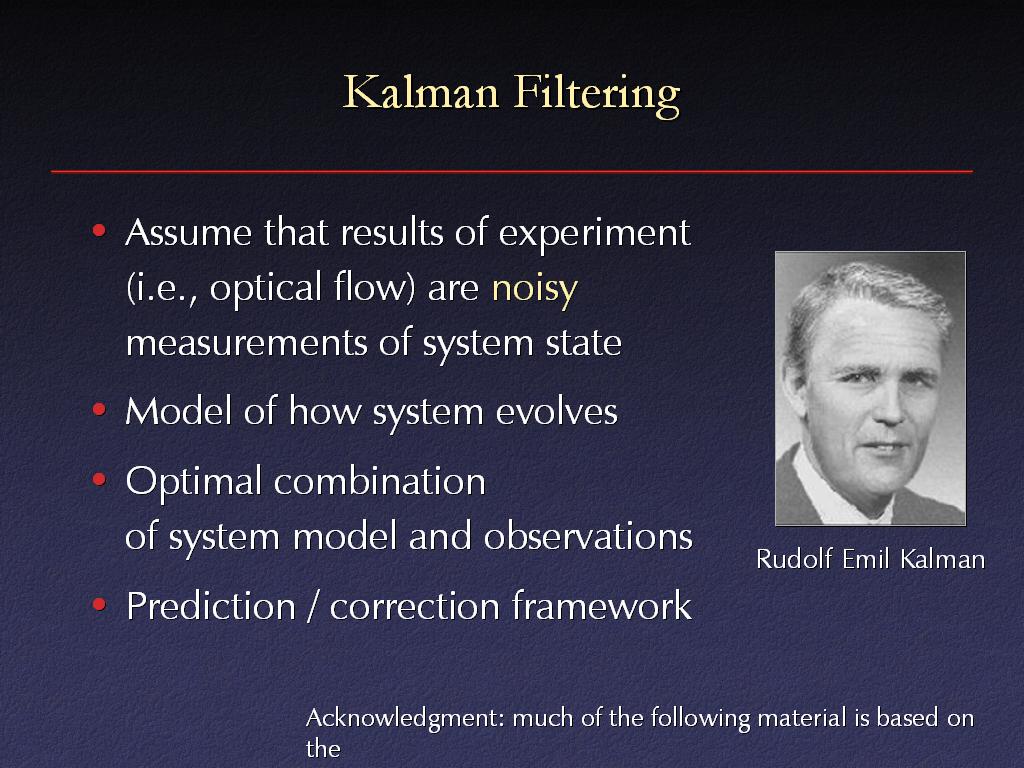 Kalman Filtering

• Assume that results of experiment (i.e., optical flow) are noisy measurements of system state

• Model of how system evolves

• Optimal combination of system model and observations

• Prediction / correction framework

Rudolf Emil Kalman

Acknowledgment: much of the following material is based on the